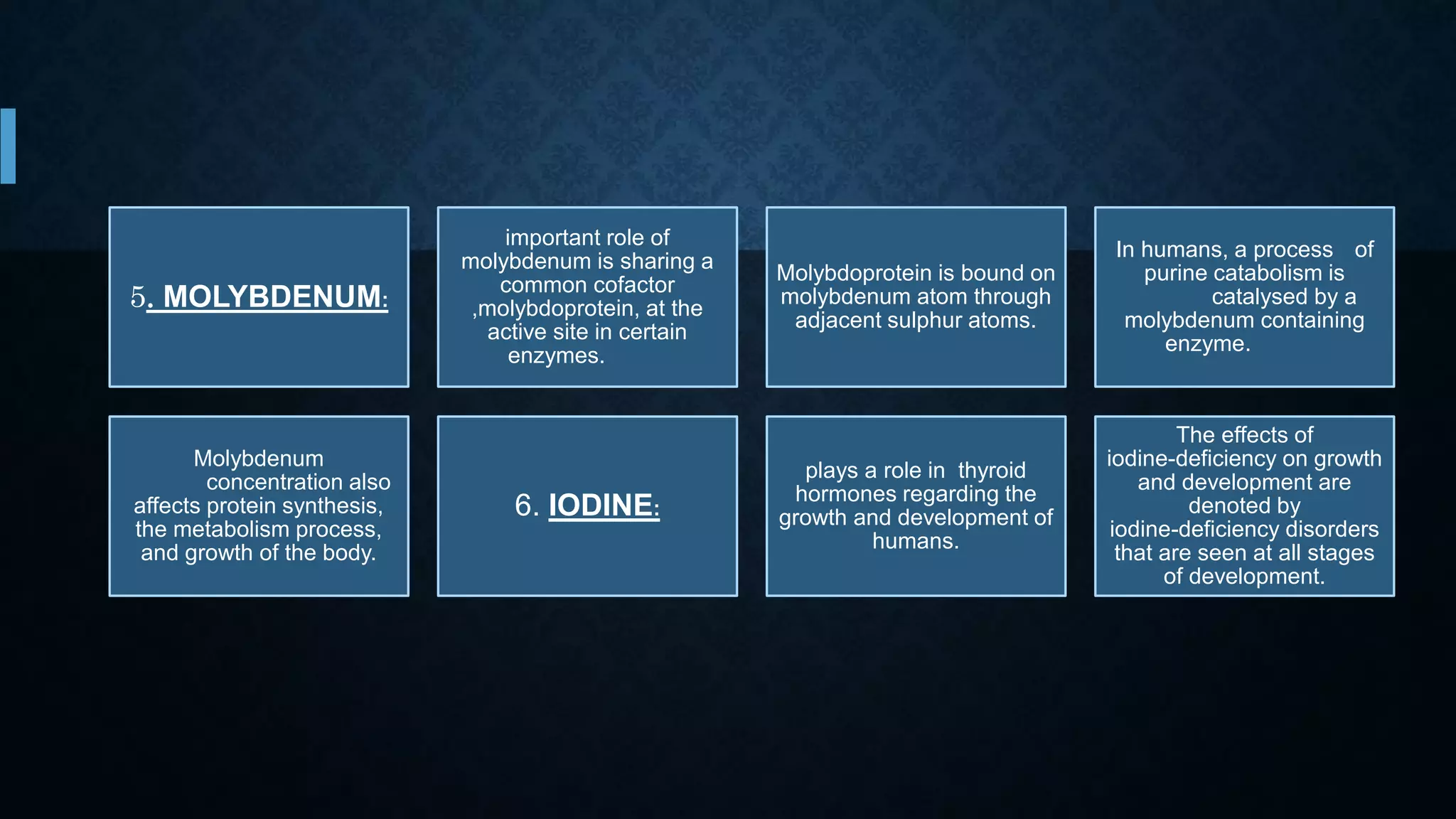 5. MOLYBDENUM:

important role of molybdenum is sharing a common cofactor ,molybdoprotein, at the active site in certain enzymes.

Molybdoprotein is bound on molybdenum atom through adjacent sulphur atoms.

In humans, a process of purine catabolism is catalysed by a molybdenum containing enzyme.

Molybdenum concentration also affects protein synthesis, the metabolism process, and growth of the body.

6. IODINE:

plays a role in thyroid hormones regarding the growth and development of humans.

The effects of iodine-deficiency on growth and development are denoted by iodine-deficiency disorders that are seen at all stages of development.